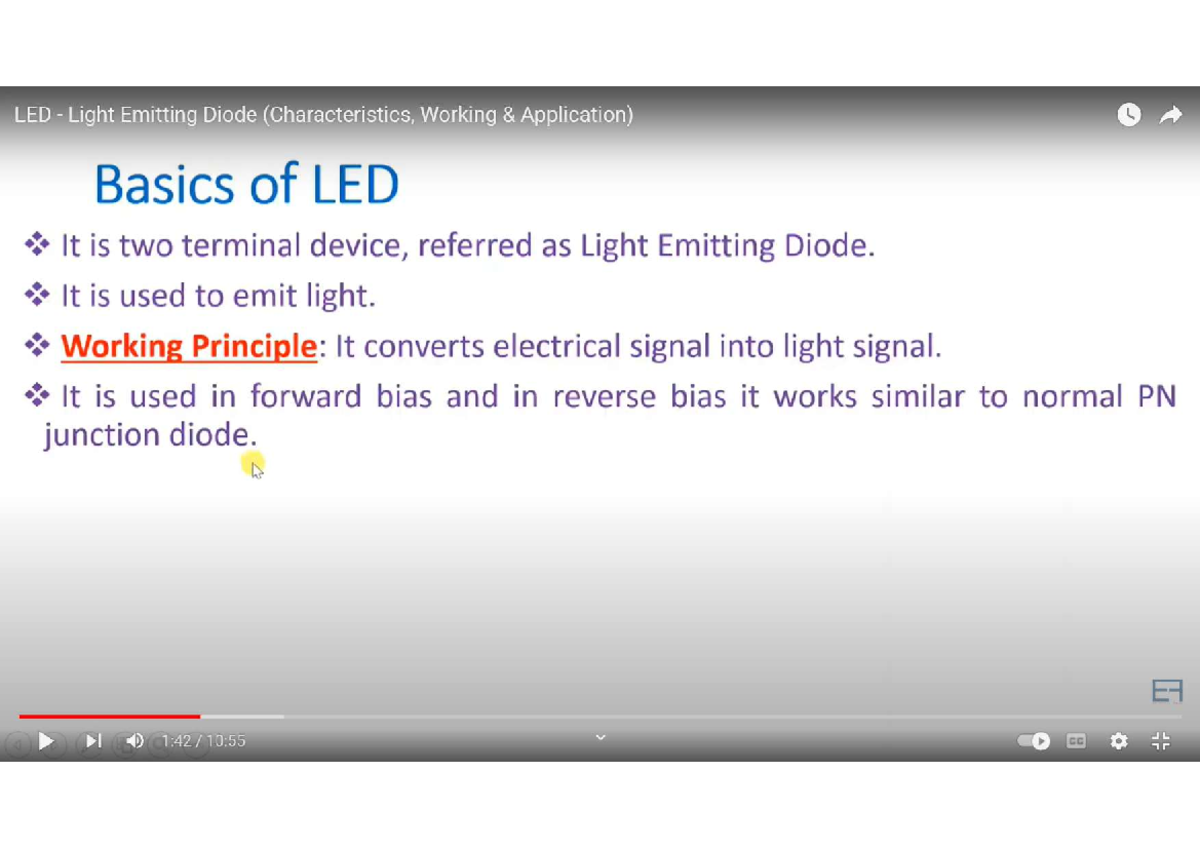 LED - Light Emitting Diode (Characteristics, Working & Application)

Basics of LED

❖ It is two terminal device, referred as Light Emitting Diode.

❖ It is used to emit light.

❖ Working Principle: It converts electrical signal into light signal.

❖ It is used in forward bias and in reverse bias it works similar to normal PN junction diode.

1:42 / 10:55